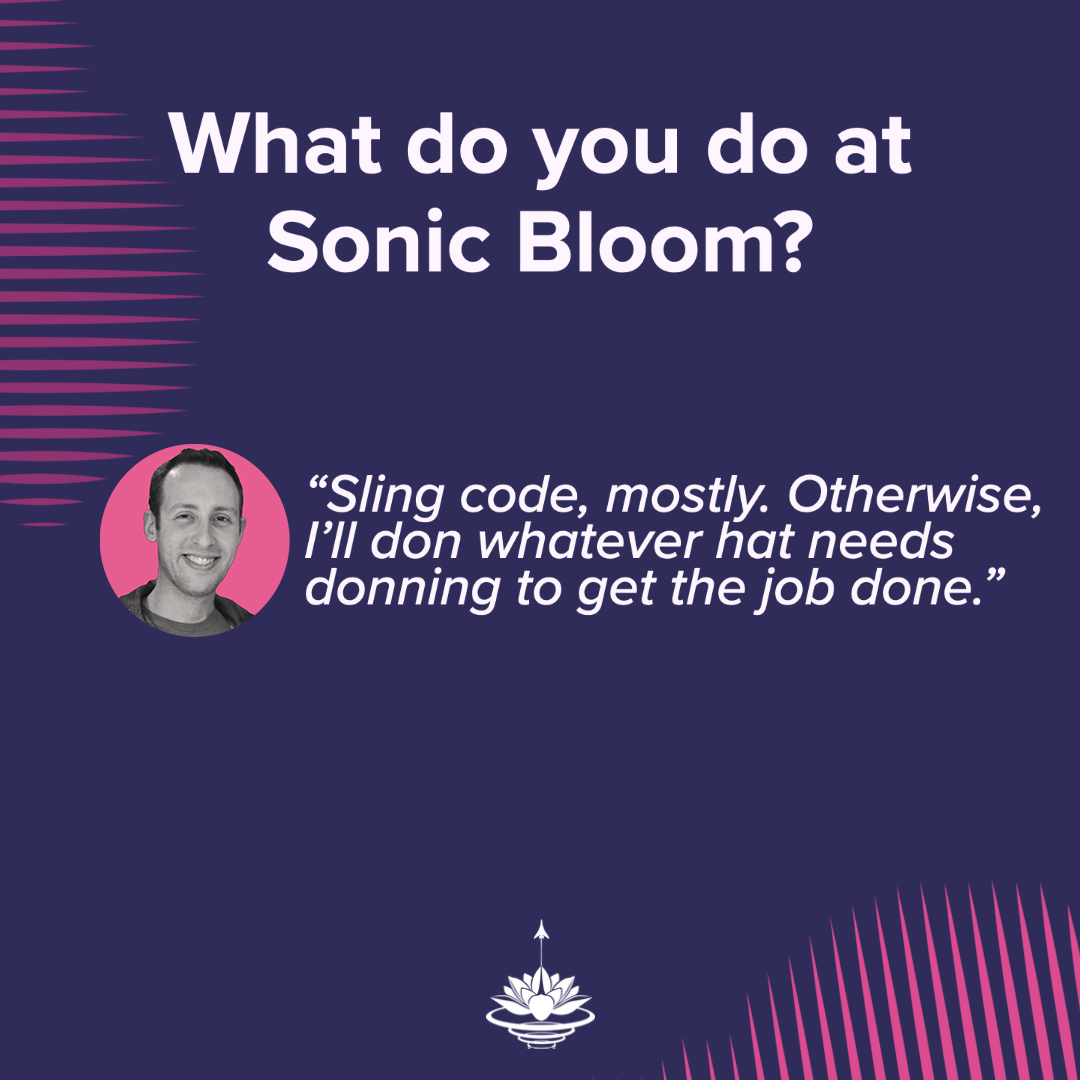 What do you do at Sonic Bloom?

“Sling code, mostly. Otherwise, I’ll don whatever hat needs donning to get the job done.”